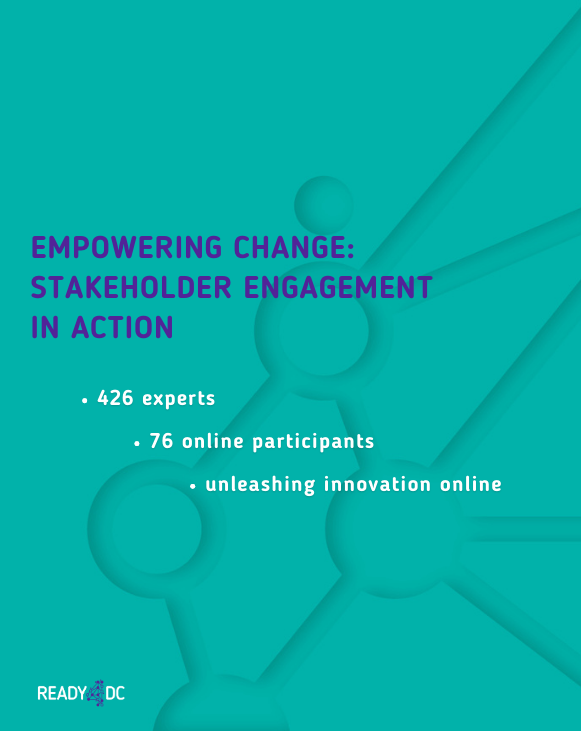 EMPOWERING CHANGE: STAKEHOLDER ENGAGEMENT IN ACTION

• 426 experts

• 76 online participants

• unleashing innovation online

READY4DC